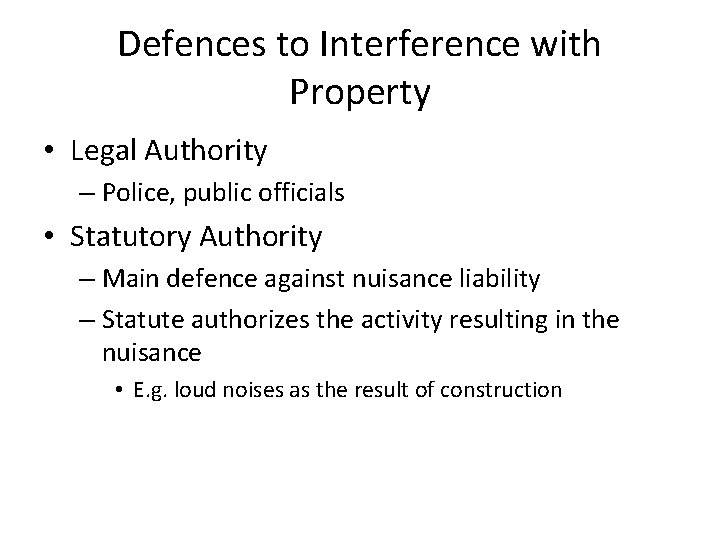 Defences to Interference with Property

• Legal Authority
– Police, public officials
• Statutory Authority
– Main defence against nuisance liability
– Statute authorizes the activity resulting in the nuisance
• E.g. loud noises as the result of construction